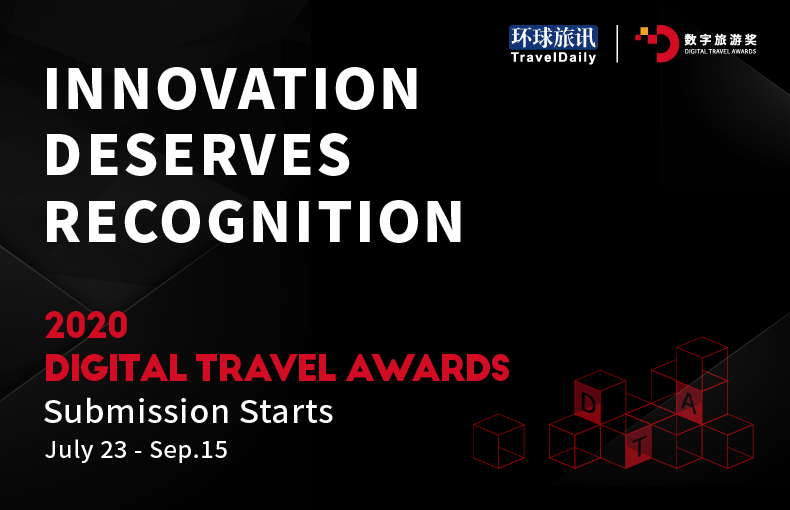 环球旅讯
TravelDaily

数字旅游奖
DIGITAL TRAVEL AWARDS

INNOVATION DESERVES RECOGNITION

2020
DIGITAL TRAVEL AWARDS
Submission Starts
July 23 - Sep.15

D
A
T